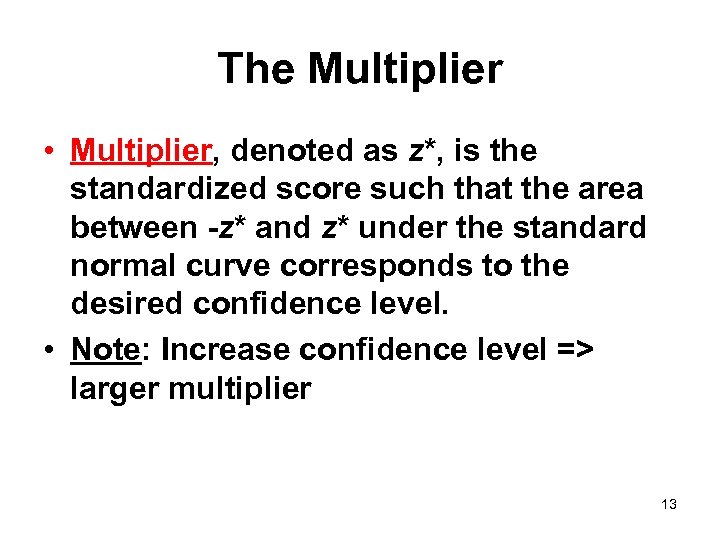 The Multiplier

• Multiplier, denoted as z*, is the standardized score such that the area between -z* and z* under the standard normal curve corresponds to the desired confidence level.

• Note: Increase confidence level => larger multiplier

13